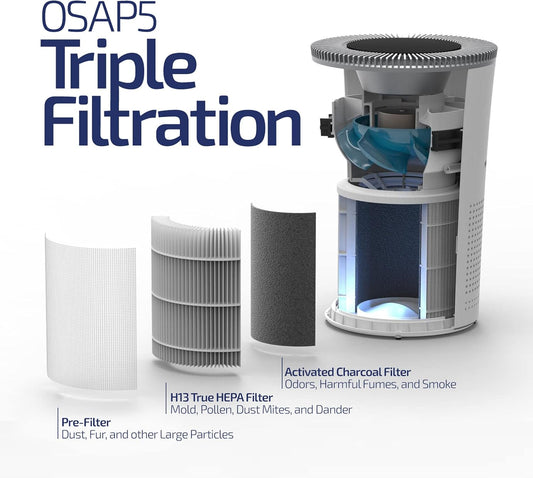 OSAP5
Triple Filtration

Activated Charcoal Filter
Odors, Harmful Fumes, and Smoke

H13 True HEPA Filter
Mold, Pollen, Dust Mites, and Dander

Pre-Filter
Dust, Fur, and other Large Particles